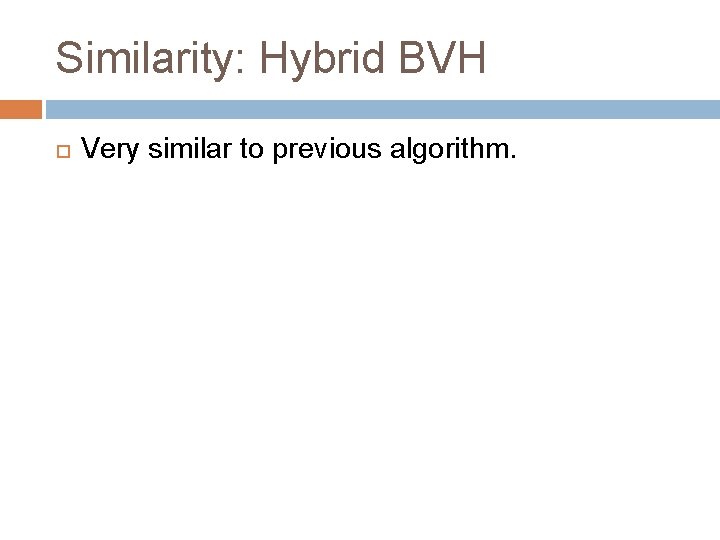 Similarity: Hybrid BVH

Very similar to previous algorithm.